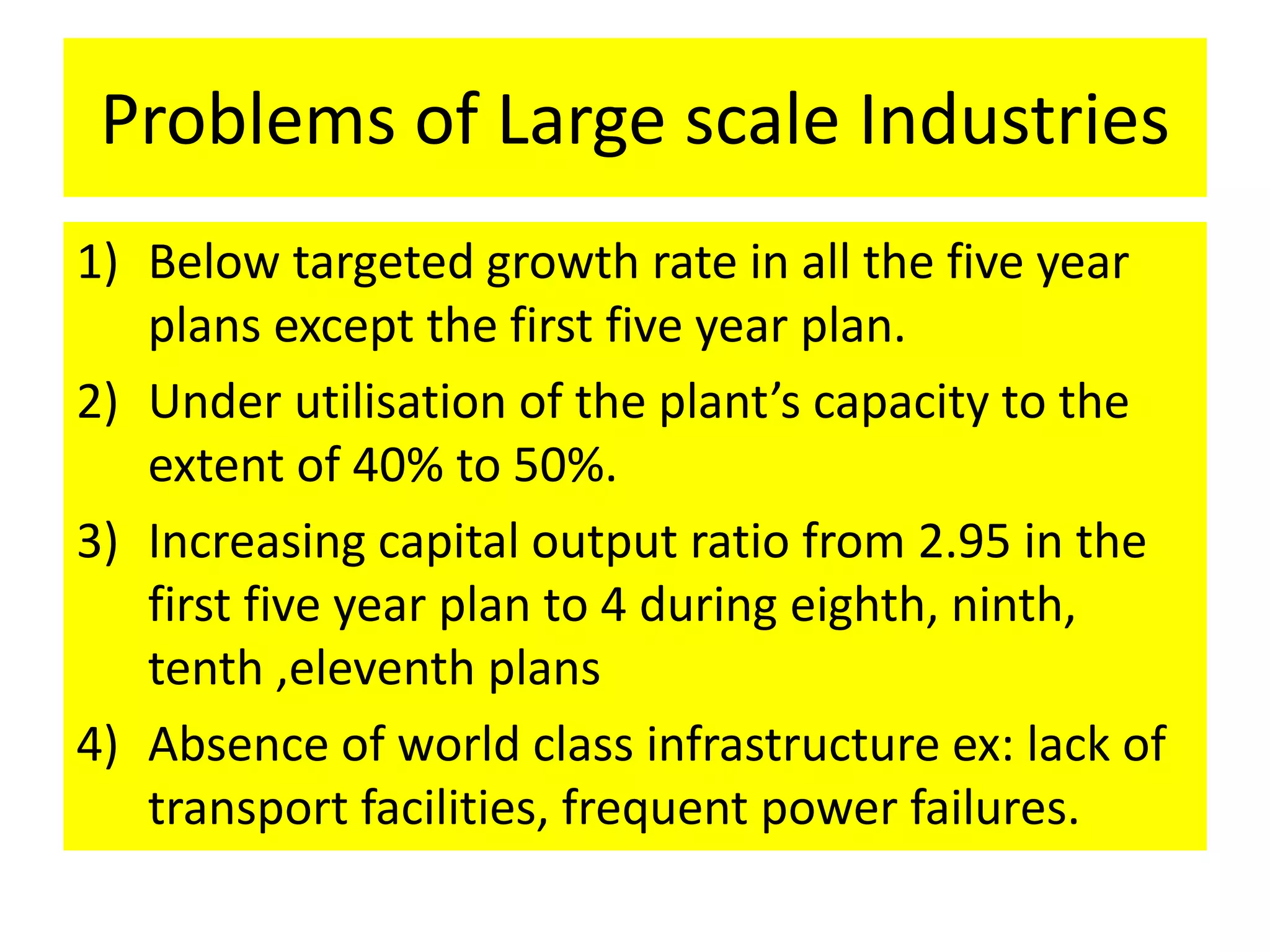 Problems of Large scale Industries

1) Below targeted growth rate in all the five year plans except the first five year plan.

2) Under utilisation of the plant’s capacity to the extent of 40% to 50%.

3) Increasing capital output ratio from 2.95 in the first five year plan to 4 during eighth, ninth, tenth ,eleventh plans

4) Absence of world class infrastructure ex: lack of transport facilities, frequent power failures.